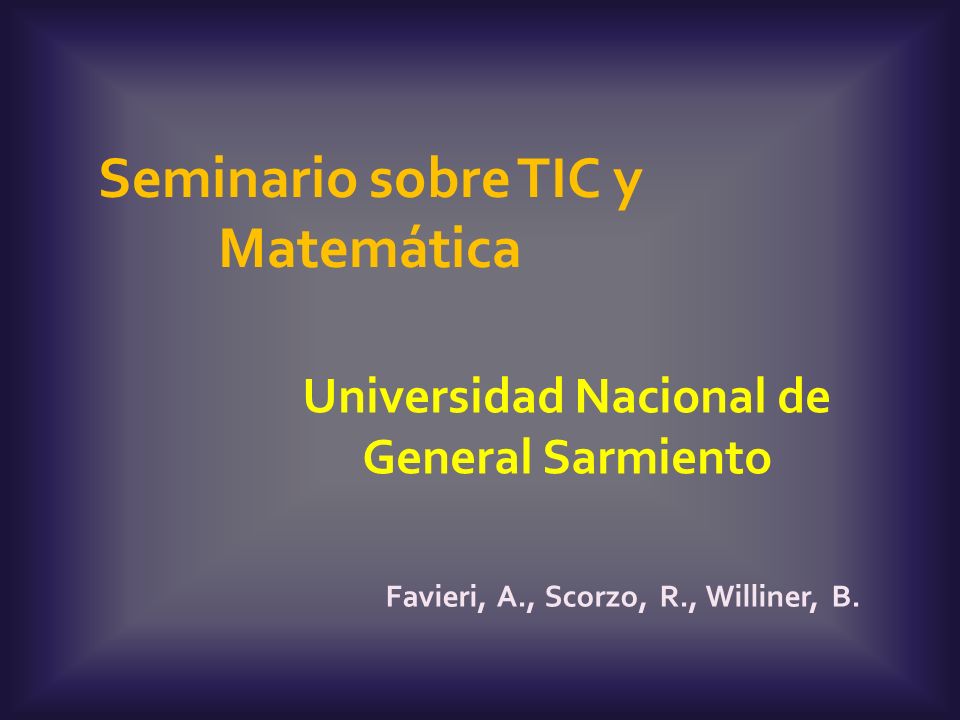 Seminario sobre TIC y Matemática

Universidad Nacional de General Sarmiento

Favieri, A., Scorzo, R., Williner, B.